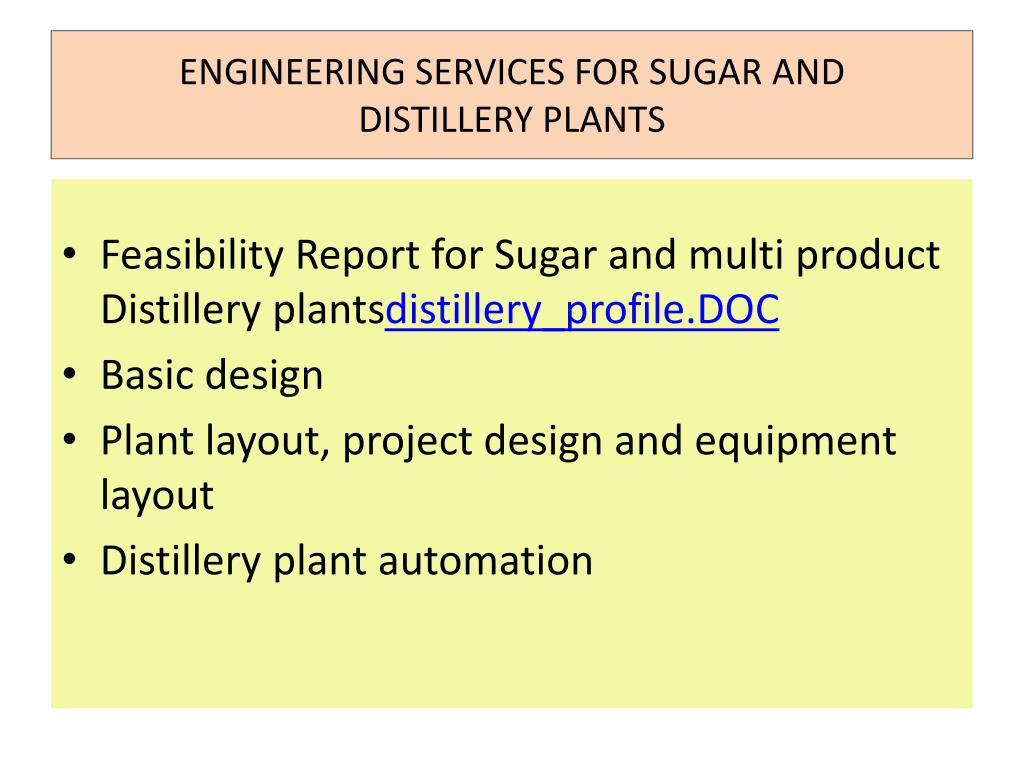 ENGINEERING SERVICES FOR SUGAR AND DISTILLERY PLANTS

• Feasibility Report for Sugar and multi product Distillery plantsdistillery_profile.DOC
• Basic design
• Plant layout, project design and equipment layout
• Distillery plant automation